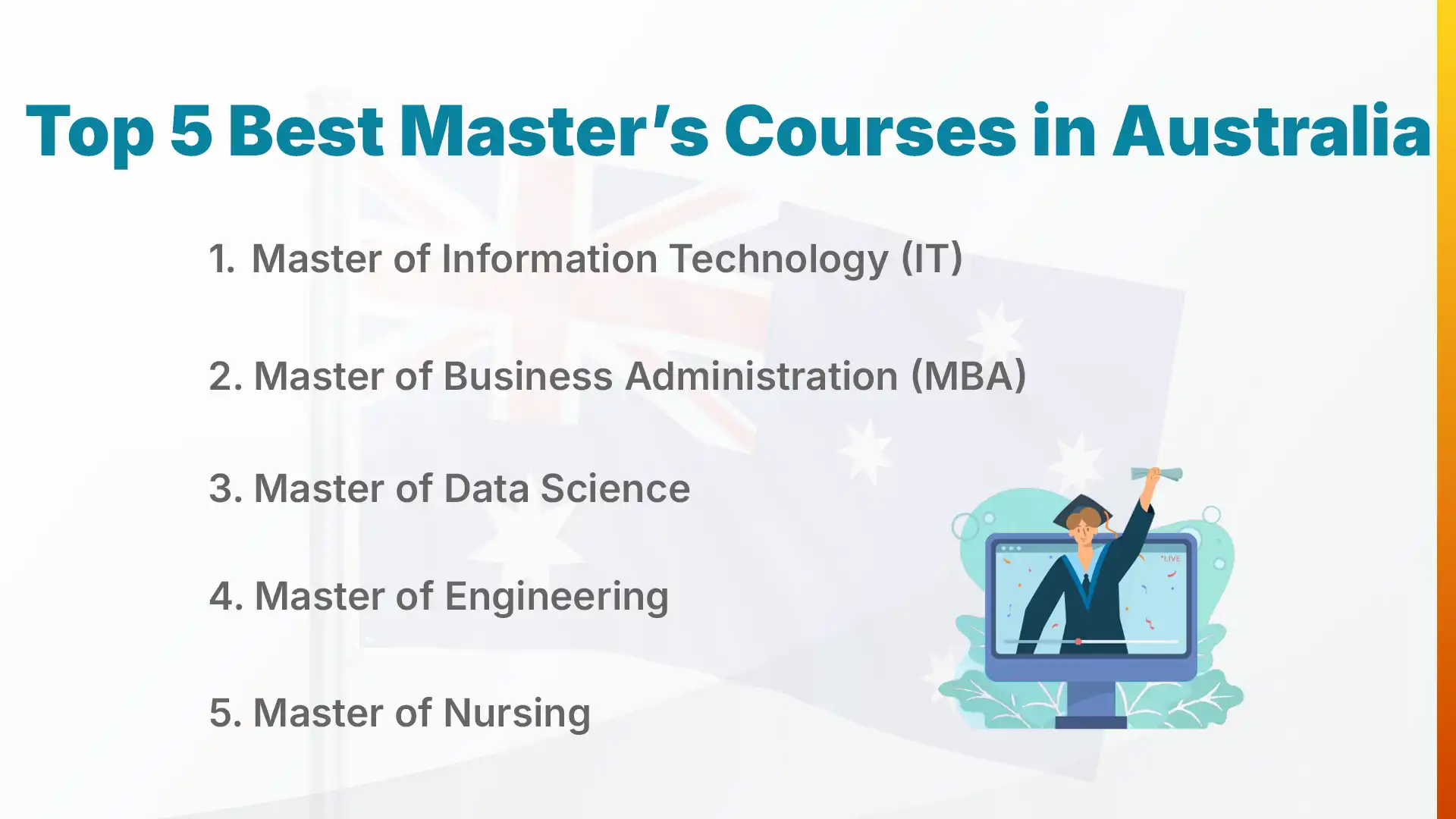 Top 5 Best Master's Courses in Australia

1. Master of Information Technology (IT)

2. Master of Business Administration (MBA)

3. Master of Data Science

4. Master of Engineering

5. Master of Nursing

LIVE